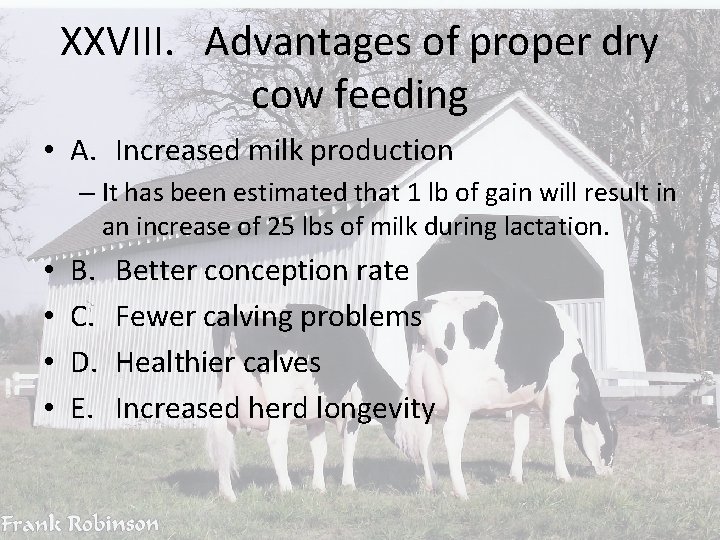 XXVIII. Advantages of proper dry cow feeding

• A. Increased milk production
– It has been estimated that 1 lb of gain will result in an increase of 25 lbs of milk during lactation.
• B. Better conception rate
• C. Fewer calving problems
• D. Healthier calves
• E. Increased herd longevity

Frank Robinson